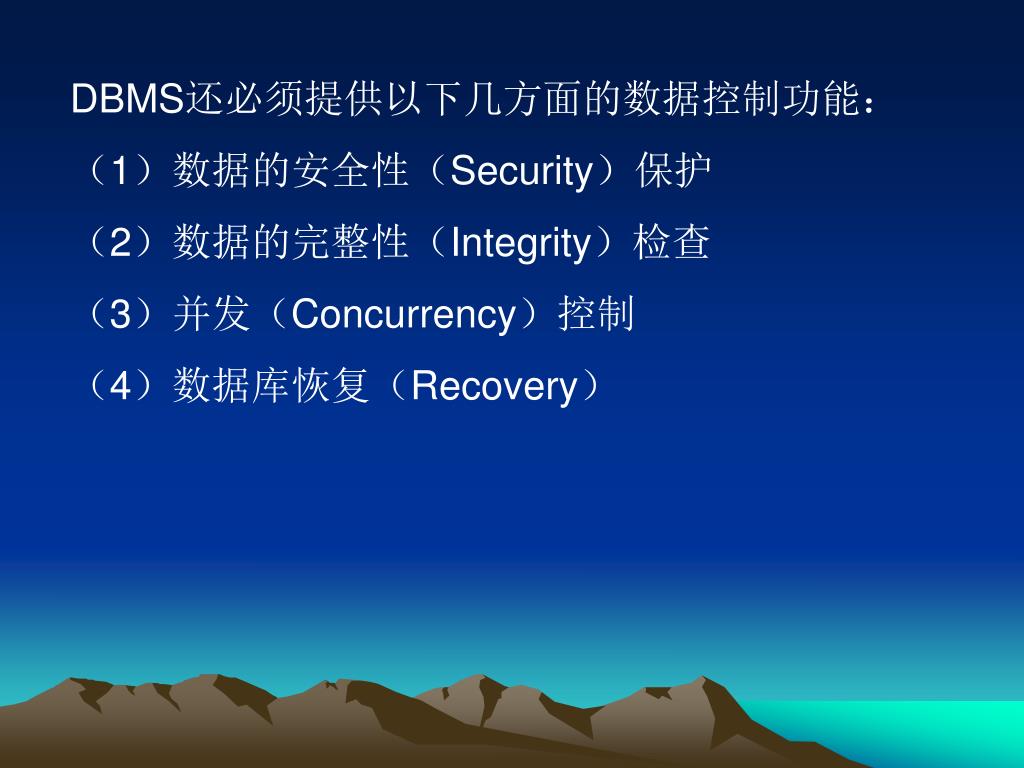 DBMS还必须提供以下几方面的数据控制功能：

（1）数据的安全性（Security）保护

（2）数据的完整性（Integrity）检查

（3）并发（Concurrency）控制

（4）数据库恢复（Recovery）